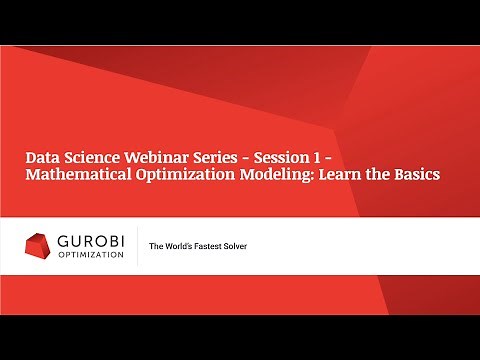 Data Science Webinar Series - Session 1 - Mathematical Optimization Modeling: Learn the Basics

GUROBI
OPTIMIZATION

The World's Fastest Solver